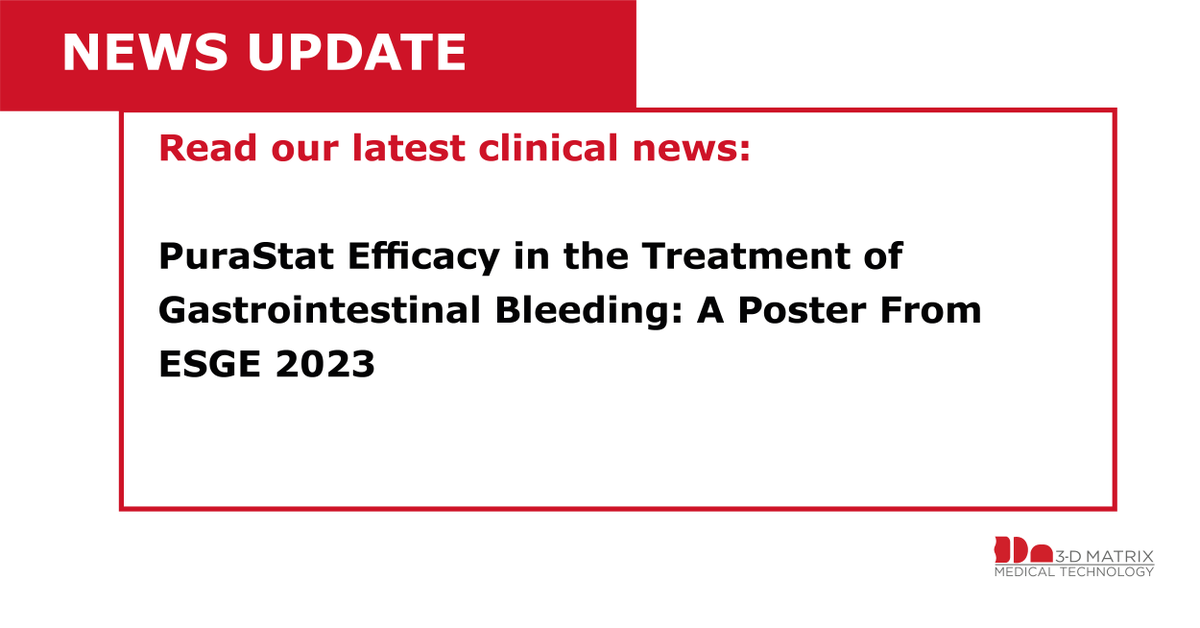 NEWS UPDATE

Read our latest clinical news:

PuraStat Efficacy in the Treatment of Gastrointestinal Bleeding: A Poster From ESGE 2023

3-D MATRIX
MEDICAL TECHNOLOGY